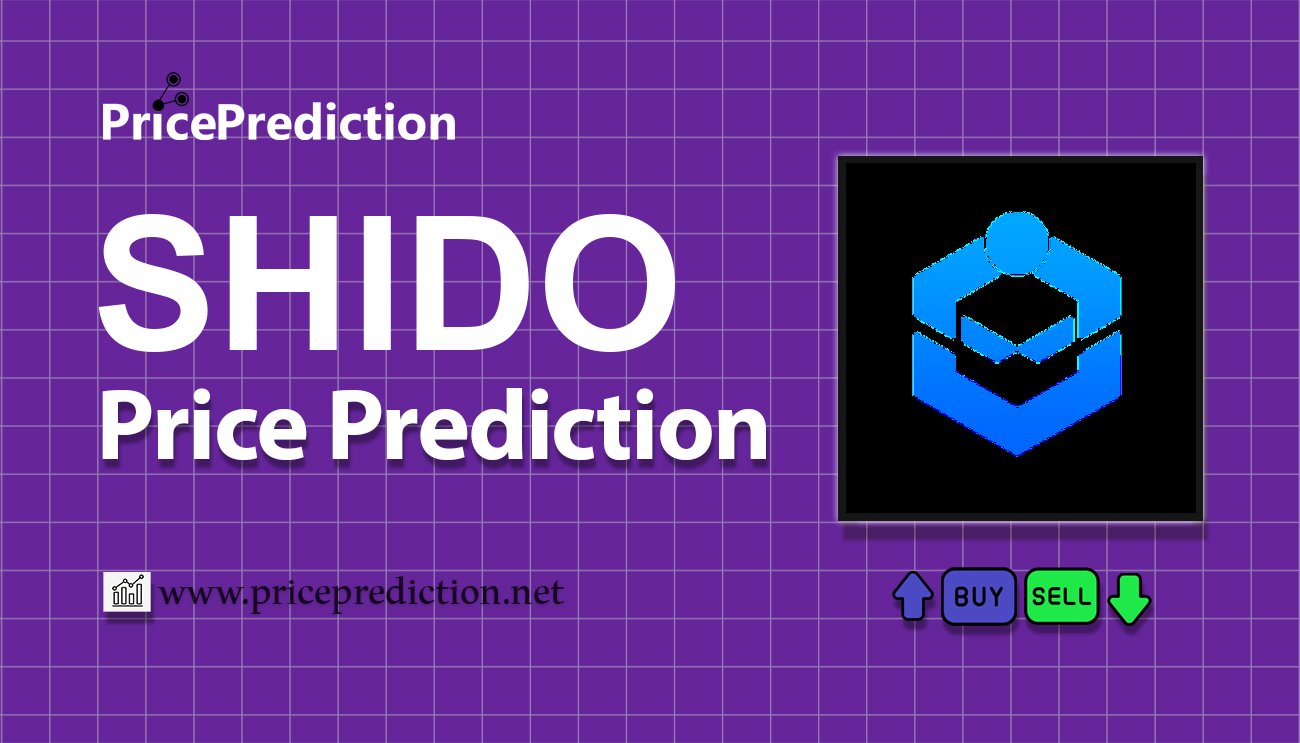 PricePrediction

SHIDO
Price Prediction

www.priceprediction.net

BUY SELL